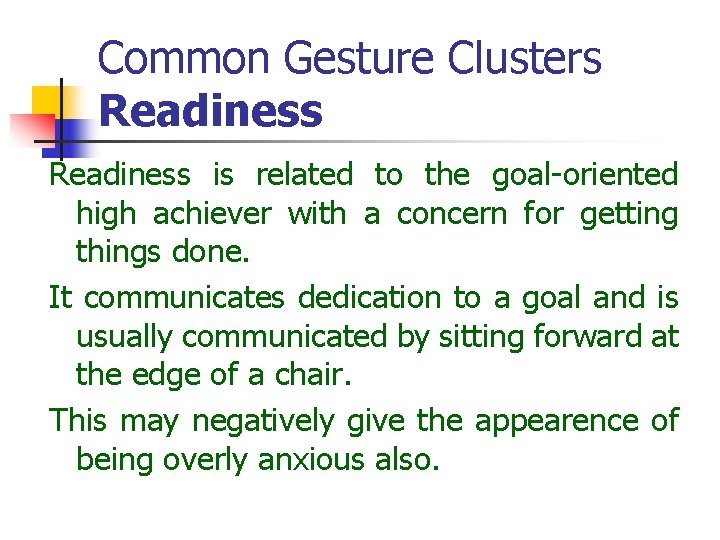 Common Gesture Clusters
Readiness

Readiness is related to the goal-oriented high achiever with a concern for getting things done.

It communicates dedication to a goal and is usually communicated by sitting forward at the edge of a chair.

This may negatively give the appearence of being overly anxious also.